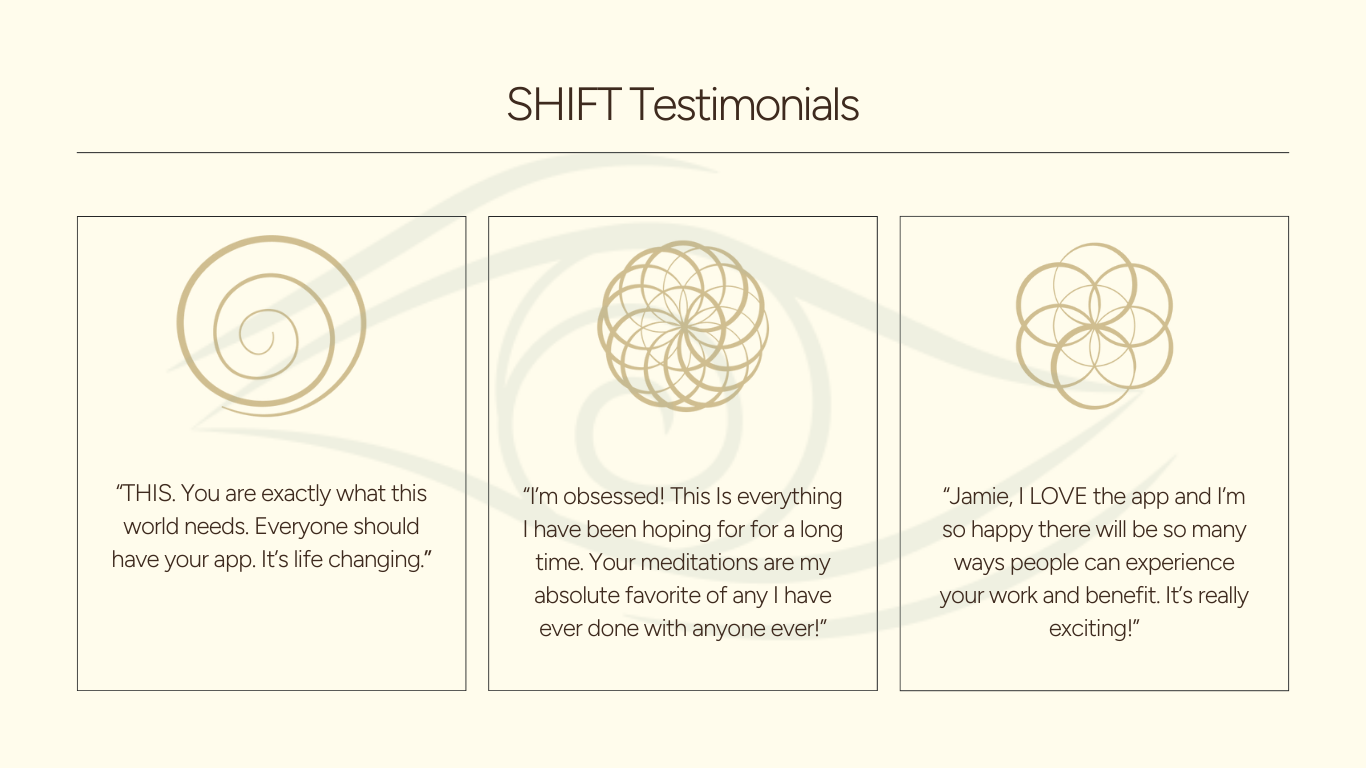 SHIFT Testimonials

“THIS. You are exactly what this world needs. Everyone should have your app. It’s life changing.”

“I’m obsessed! This Is everything I have been hoping for for a long time. Your meditations are my absolute favorite of any I have ever done with anyone ever!”

“Jamie, I LOVE the app and I’m so happy there will be so many ways people can experience your work and benefit. It’s really exciting!”